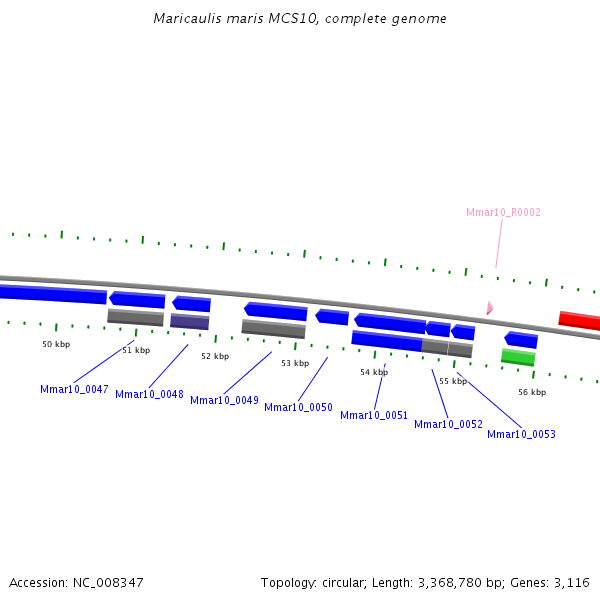 Maricaulis maris MCS10, complete genome

Mmar10_R0002

50 kbp
51 kbp
52 kbp
53 kbp
54 kbp
55 kbp
56 kbp

Mmar10_0047
Mmar10_0048
Mmar10_0049
Mmar10_0050
Mmar10_0051
Mmar10_0052
Mmar10_0053

Accession: NC_008347

Topology: circular; Length: 3,368,780 bp; Genes: 3,116